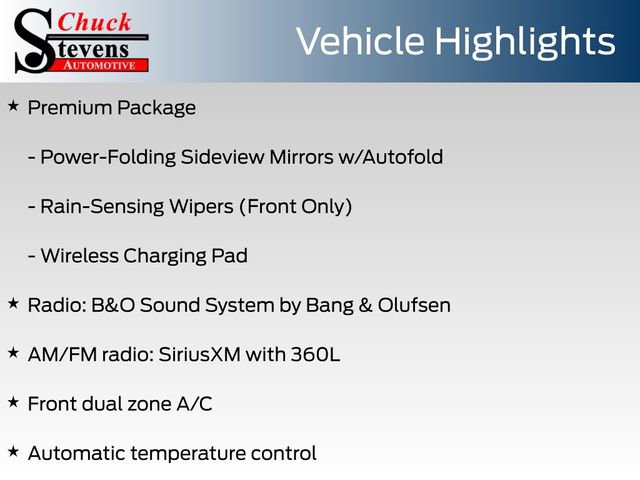 Chuck Stevens AUTOMOTIVE

Vehicle Highlights

★ Premium Package

- Power-Folding Sideview Mirrors w/Autofold

- Rain-Sensing Wipers (Front Only)

- Wireless Charging Pad

★ Radio: B&O Sound System by Bang & Olufsen

★ AM/FM radio: SiriusXM with 360L

★ Front dual zone A/C

★ Automatic temperature control